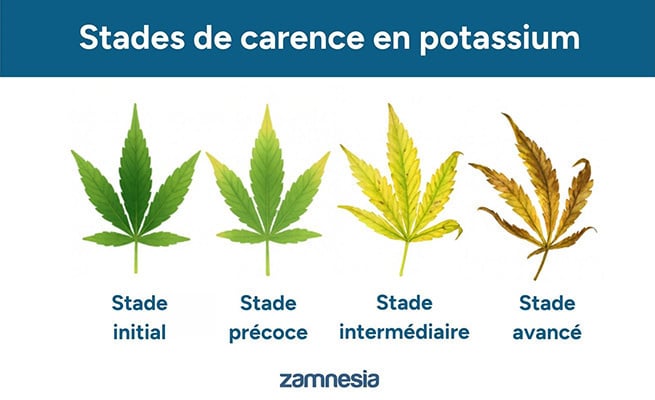 Stades de carence en potassium

Stade initial

Stade précoce

Stade intermédiaire

Stade avancé

zamnesia